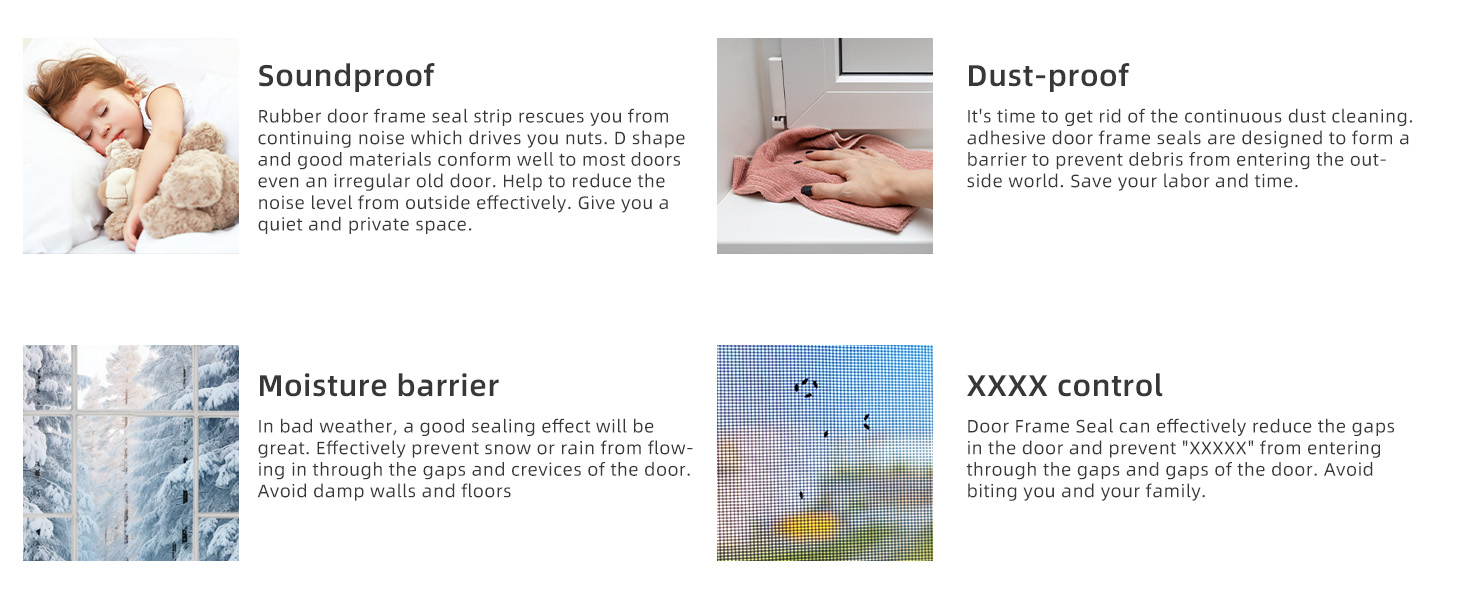 Soundproof

Rubber door frame seal strip rescues you from continuing noise which drives you nuts. D shape and good materials conform well to most doors even an irregular old door. Help to reduce the noise level from outside effectively. Give you a quiet and private space.

Dust-proof

It's time to get rid of the continuous dust cleaning. adhesive door frame seals are designed to form a barrier to prevent debris from entering the outside world. Save your labor and time.

Moisture barrier

In bad weather, a good sealing effect will be great. Effectively prevent snow or rain from flowing in through the gaps and crevices of the door. Avoid damp walls and floors

XXXX control

Door Frame Seal can effectively reduce the gaps in the door and prevent "XXXXX" from entering through the gaps and gaps of the door. Avoid biting you and your family.